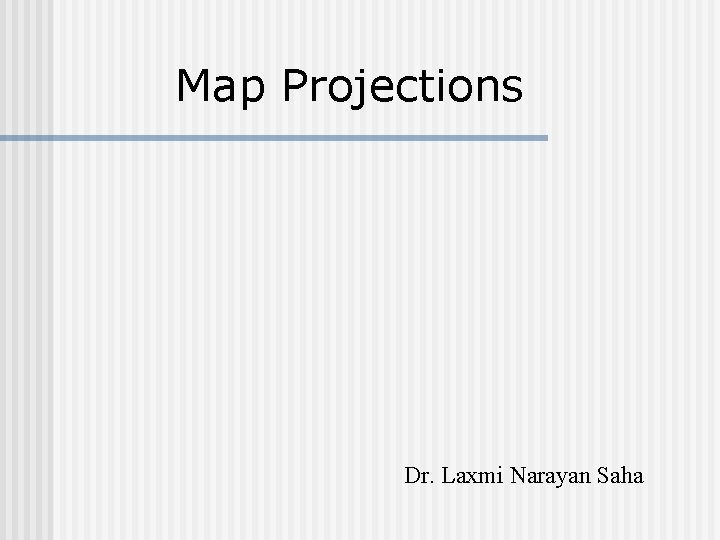 Map Projections

Dr. Laxmi Narayan Saha